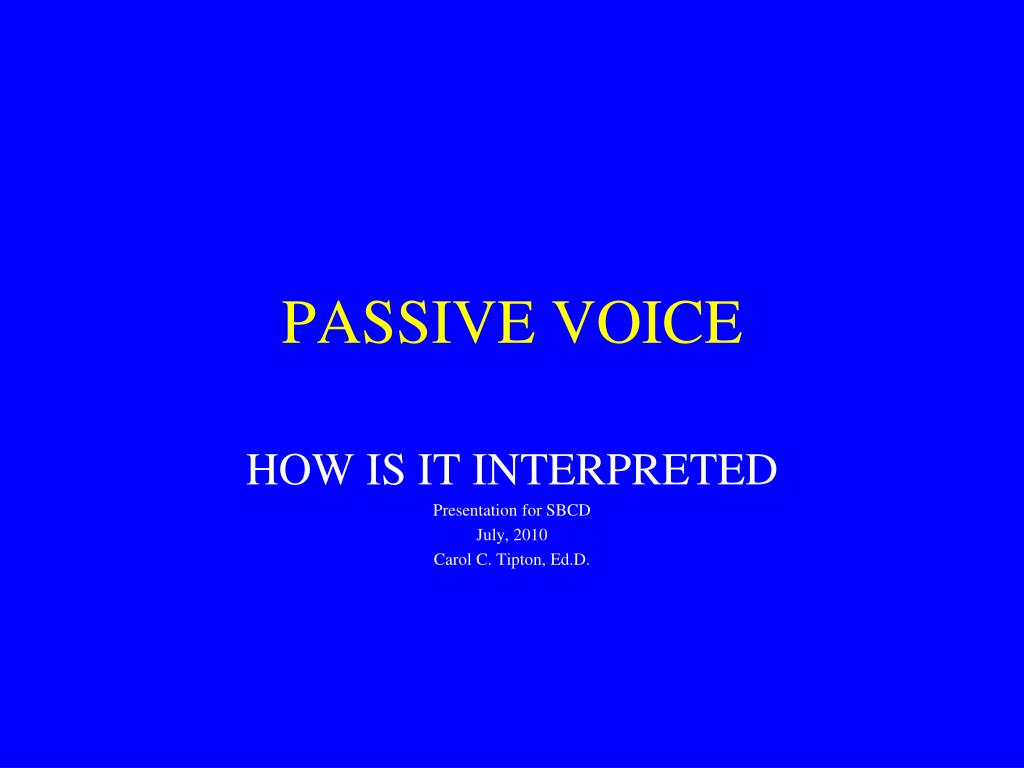 PASSIVE VOICE

HOW IS IT INTERPRETED

Presentation for SBCD
July, 2010
Carol C. Tipton, Ed.D.